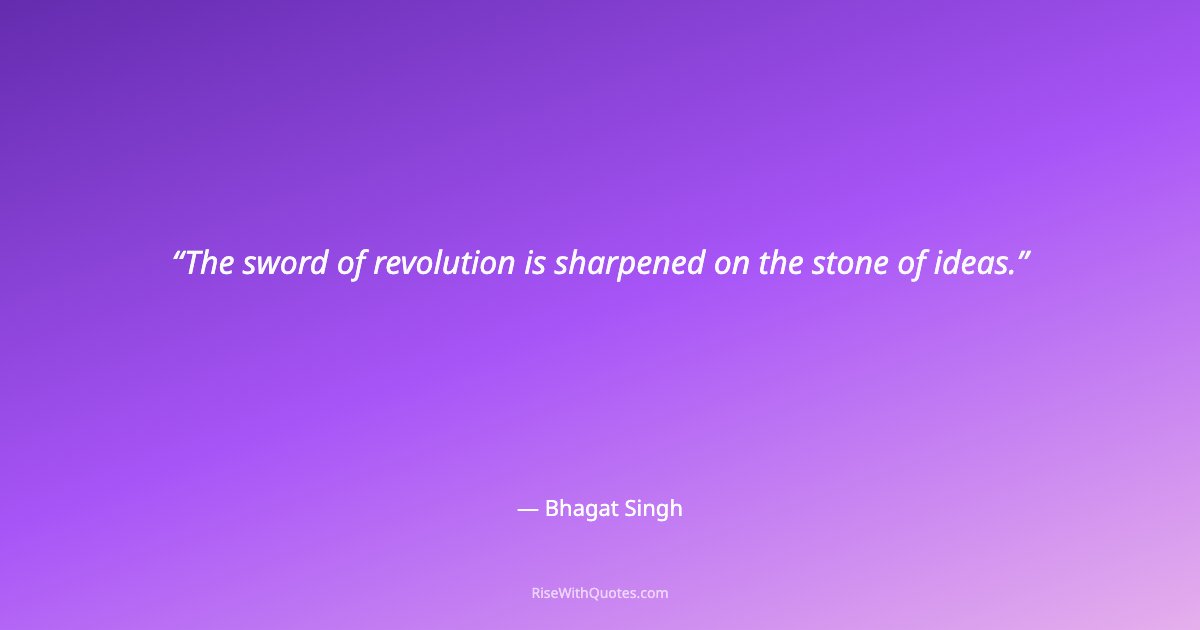 “The sword of revolution is sharpened on the stone of ideas.”

— Bhagat Singh

RiseWithQuotes.com